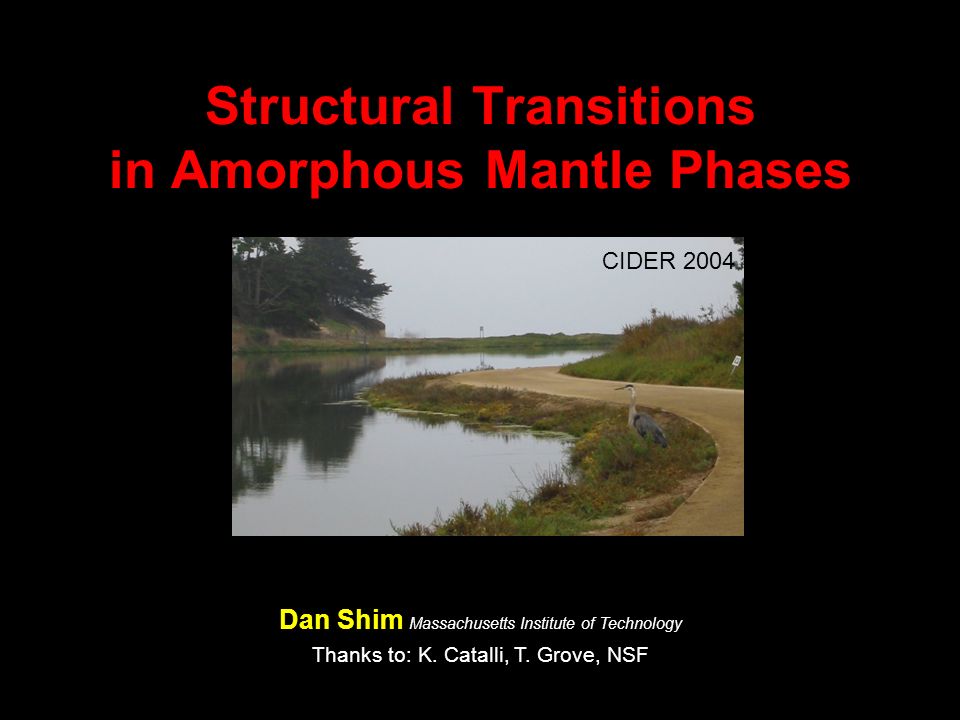 Structural Transitions in Amorphous Mantle Phases

CIDER 2004

Dan Shim Massachusetts Institute of Technology

Thanks to: K. Catalli, T. Grove, NSF